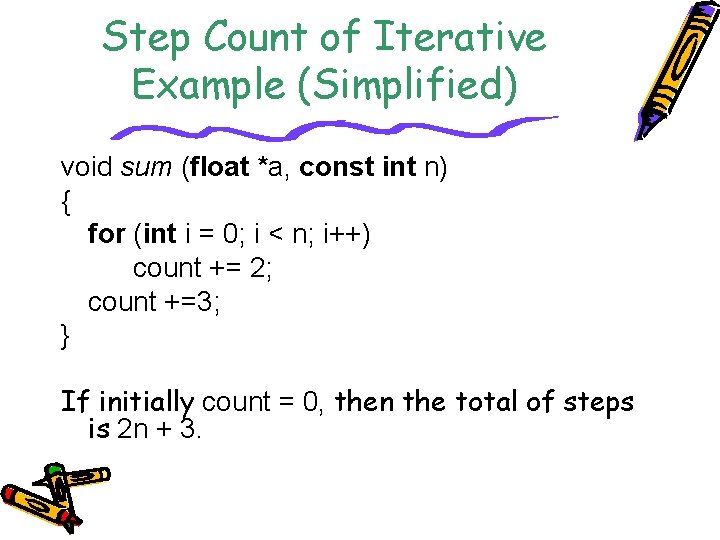 Step Count of Iterative Example (Simplified)

void sum (float *a, const int n)
{
for (int i = 0; i < n; i++)
count += 2;
count +=3;
}

If initially count = 0, then the total of steps is 2n + 3.